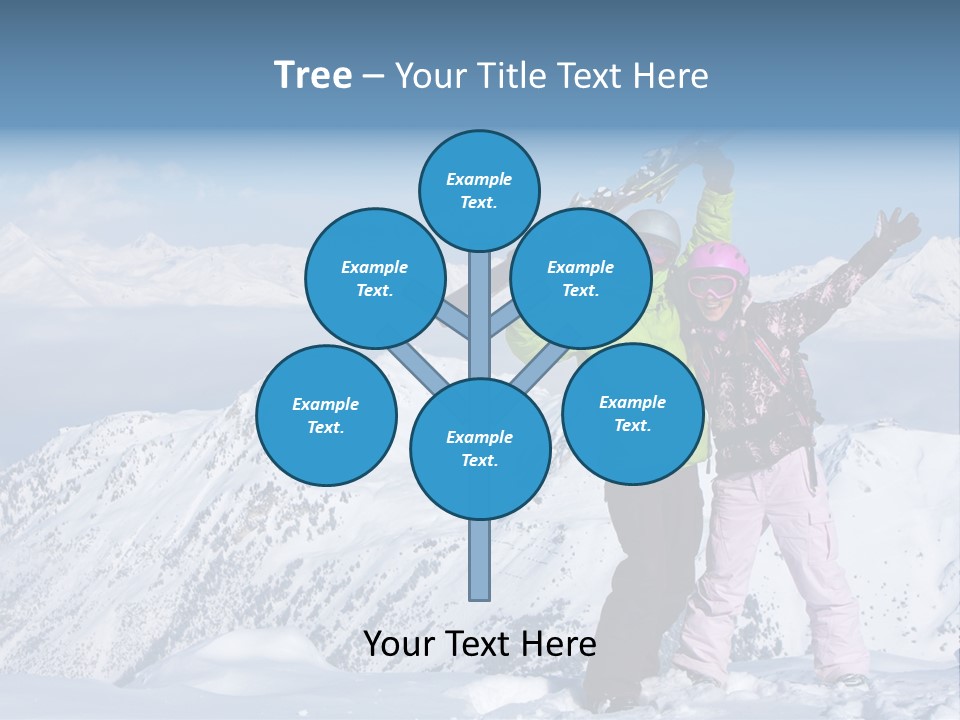 Tree – Your Title Text Here

Example Text.

Example Text.

Example Text.

Example Text.

Example Text.

Example Text.

Your Text Here